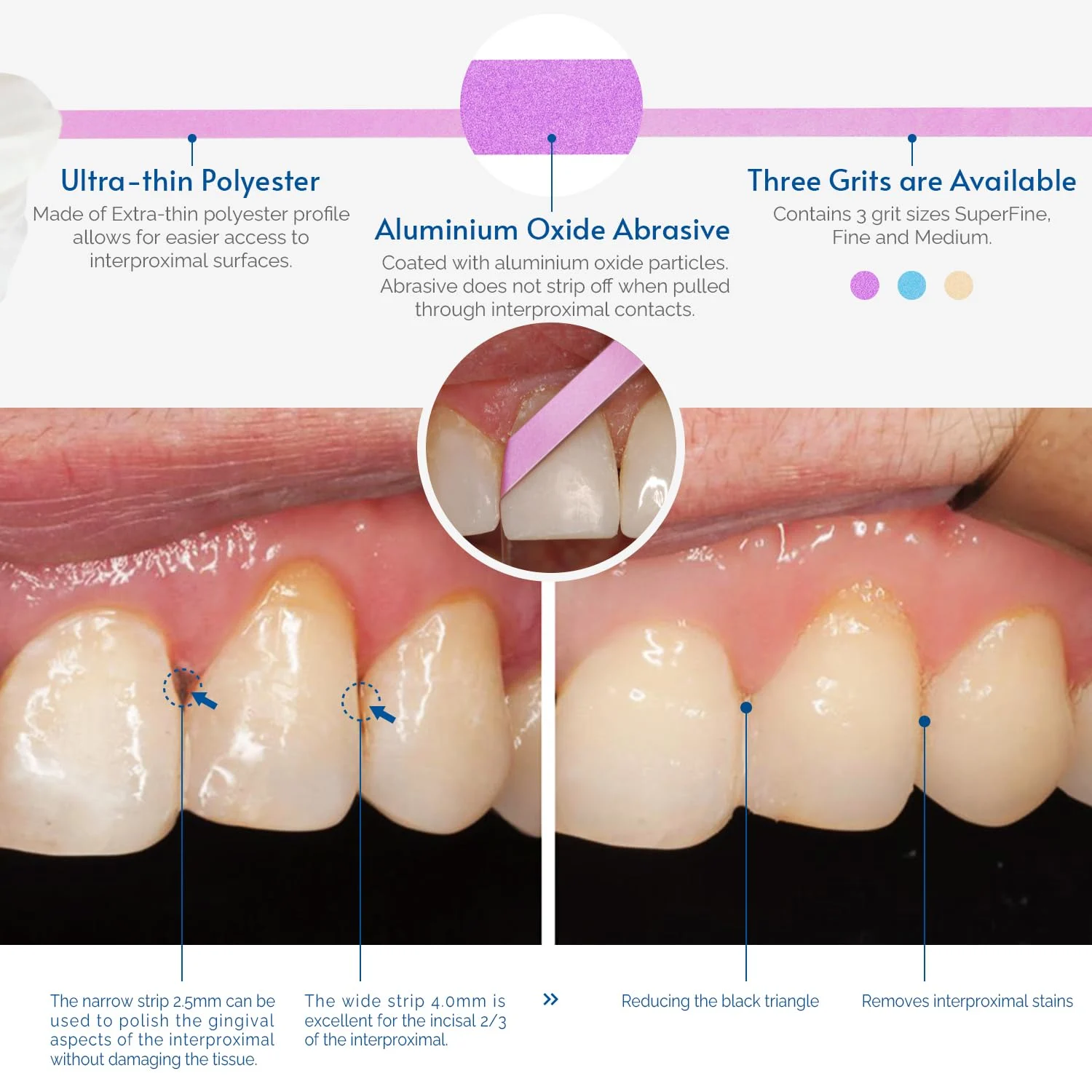 Ultra-thin Polyester
Made of Extra-thin polyester profile allows for easier access to interproximal surfaces.

Aluminium Oxide Abrasive
Coated with aluminium oxide particles. Abrasive does not strip off when pulled through interproximal contacts.

Three Grits are Available
Contains 3 grit sizes SuperFine, Fine and Medium.

The narrow strip 2.5mm can be used to polish the gingival aspects of the interproximal without damaging the tissue.

The wide strip 4.0mm is excellent for the incisal 2/3 of the interproximal.

»

Reducing the black triangle

Removes interproximal stains